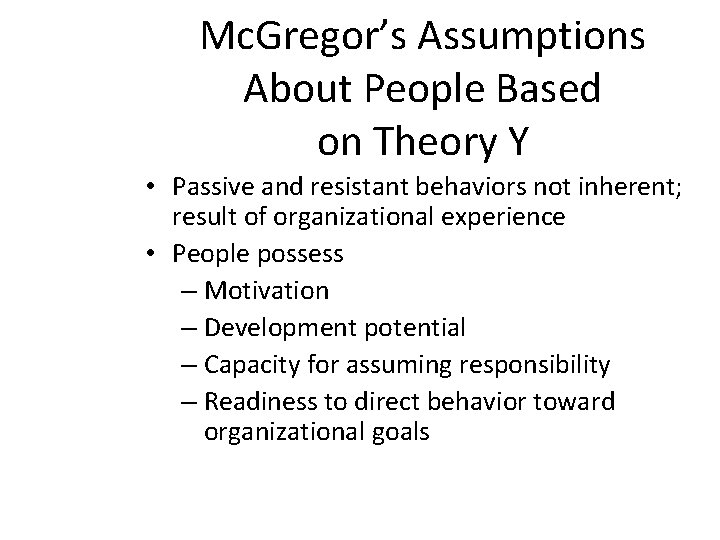 McGregor's Assumptions About People Based on Theory Y

• Passive and resistant behaviors not inherent; result of organizational experience
• People possess
– Motivation
– Development potential
– Capacity for assuming responsibility
– Readiness to direct behavior toward organizational goals